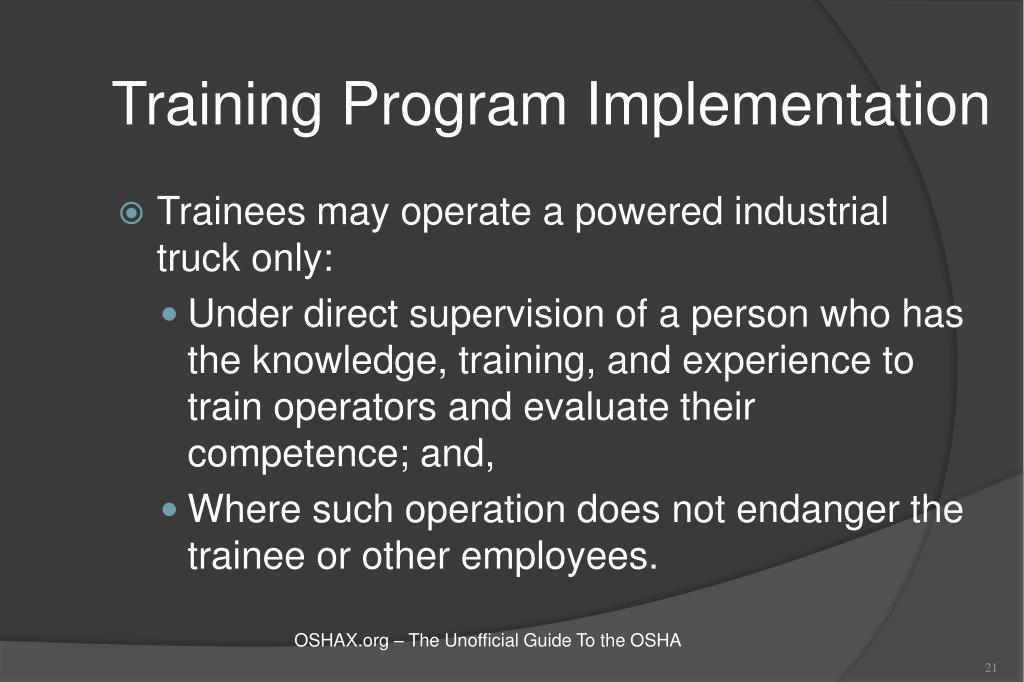 Training Program Implementation

Trainees may operate a powered industrial truck only:

Under direct supervision of a person who has the knowledge, training, and experience to train operators and evaluate their competence; and,

Where such operation does not endanger the trainee or other employees.

OSHAX.org – The Unofficial Guide To the OSHA

21